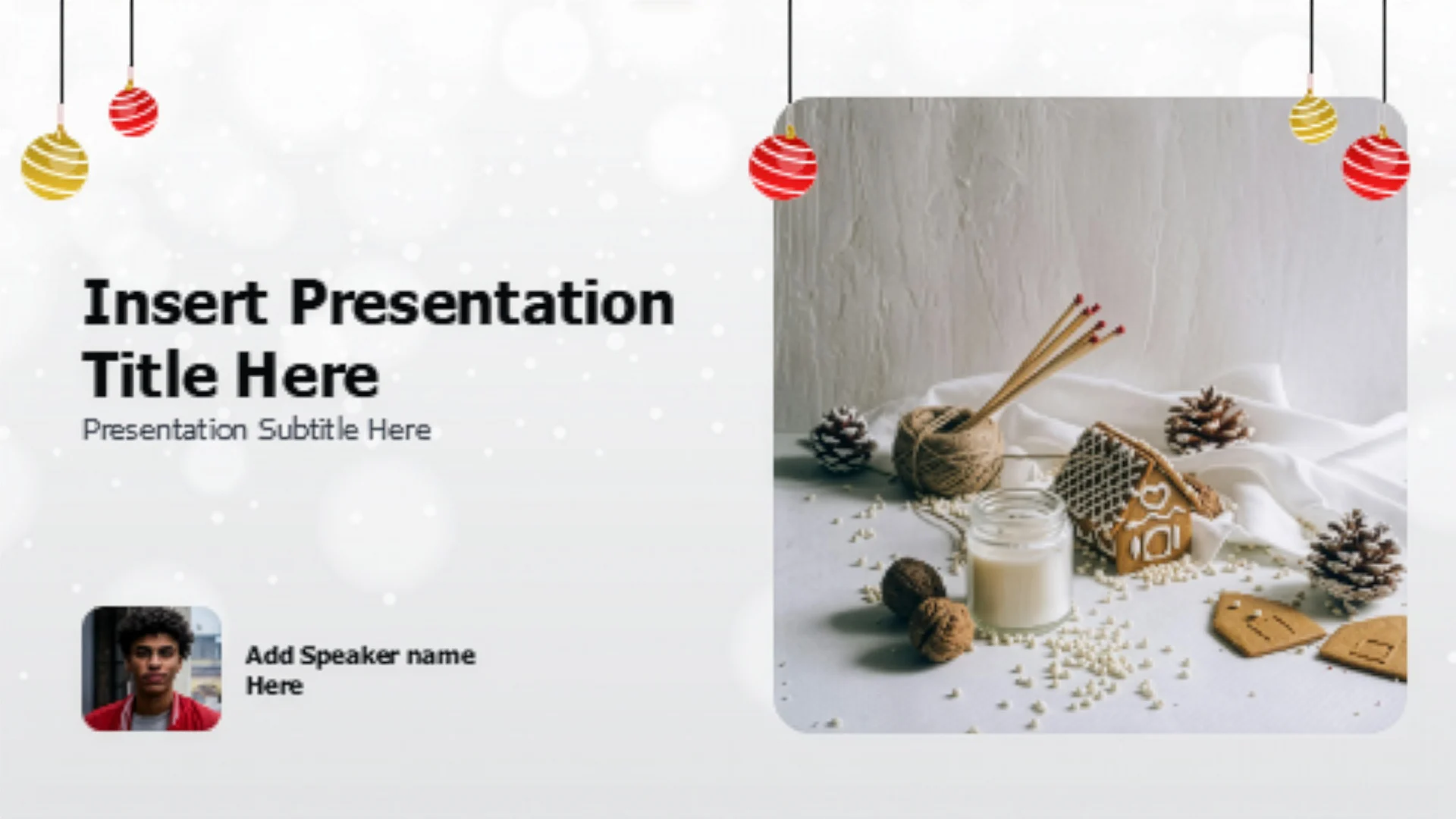 Insert Presentation Title Here
Presentation Subtitle Here

Add Speaker name Here